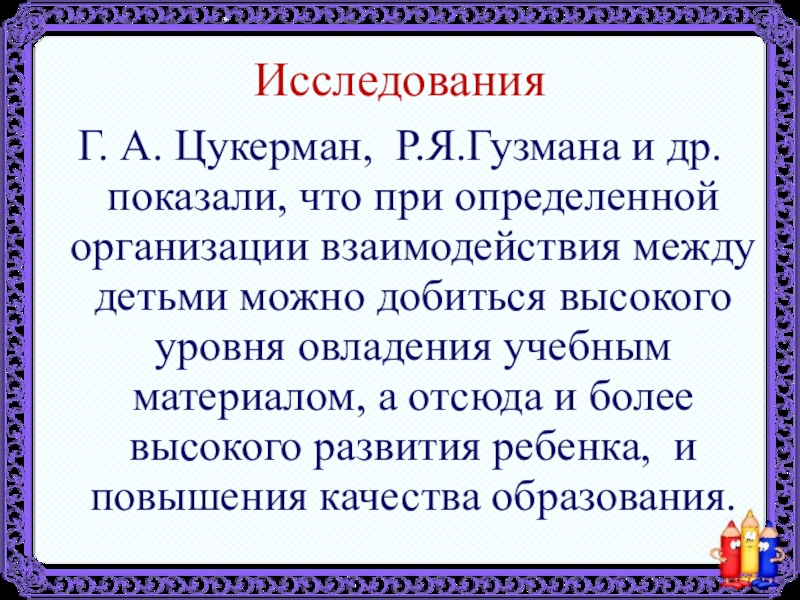 Исследования

Г. А. Цукерман, Р.Я.Гузмана и др. показали, что при определенной организации взаимодействия между детьми можно добиться высокого уровня овладения учебным материалом, а отсюда и более высокого развития ребенка, и повышения качества образования.